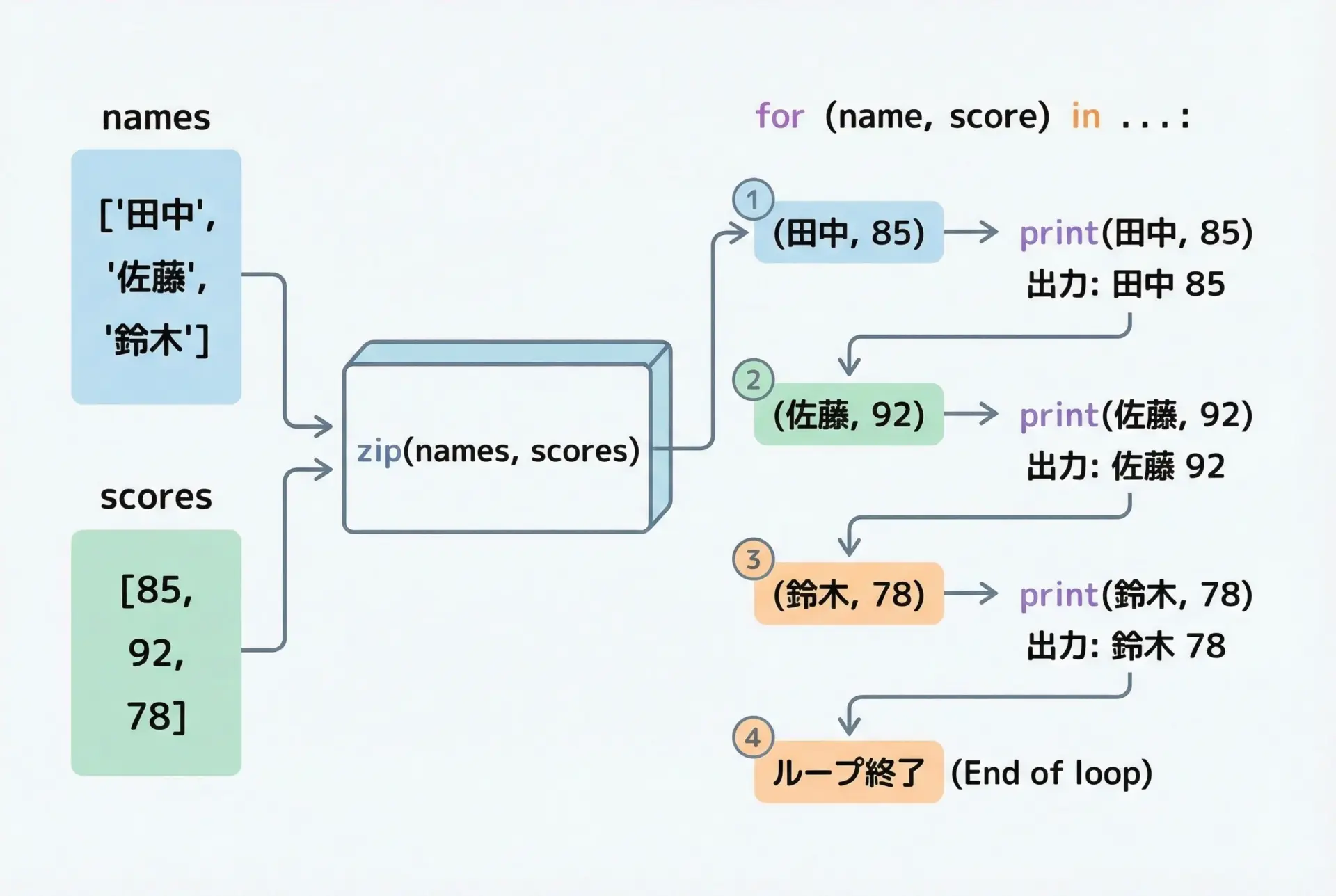 names

['田中', '佐藤', '鈴木']

scores

[85, 92, 78]

zip(names, scores)

for (name, score) in ...:

1 (田中, 85) print(田中, 85)
出力: 田中 85

2 (佐藤, 92) print(佐藤, 92)
出力: 佐藤 92

3 (鈴木, 78) print(鈴木, 78)
出力: 鈴木 78

4 ループ終了 (End of loop)